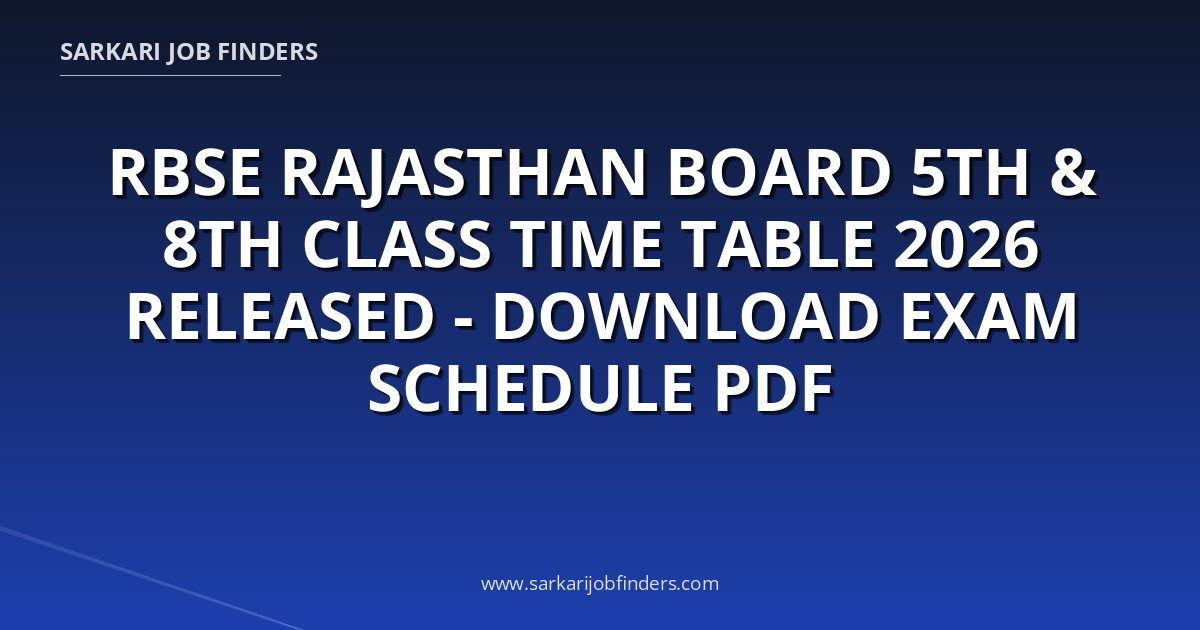 SARKARI JOB FINDERS

RBSE RAJASTHAN BOARD 5TH & 8TH CLASS TIME TABLE 2026 RELEASED - DOWNLOAD EXAM SCHEDULE PDF

www.sarkarijobfinders.com